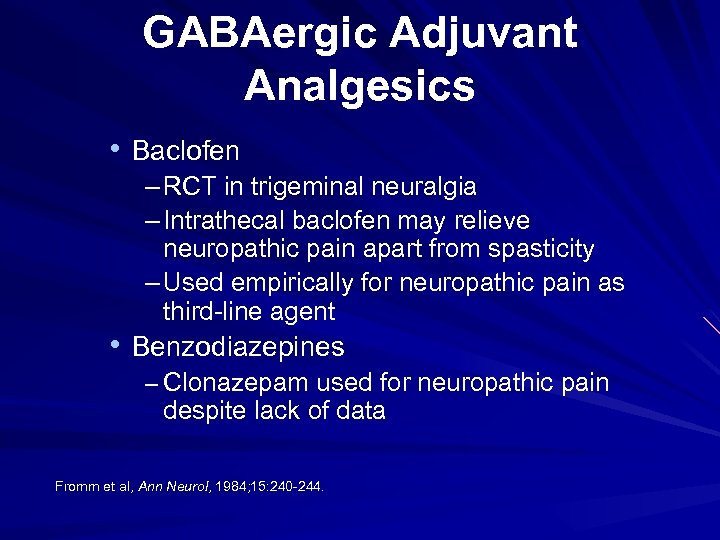 GABAergic Adjuvant Analgesics

• Baclofen
– RCT in trigeminal neuralgia
– Intrathecal baclofen may relieve neuropathic pain apart from spasticity
– Used empirically for neuropathic pain as third-line agent
• Benzodiazepines
– Clonazepam used for neuropathic pain despite lack of data

Fromm et al, Ann Neurol, 1984;15:240-244.